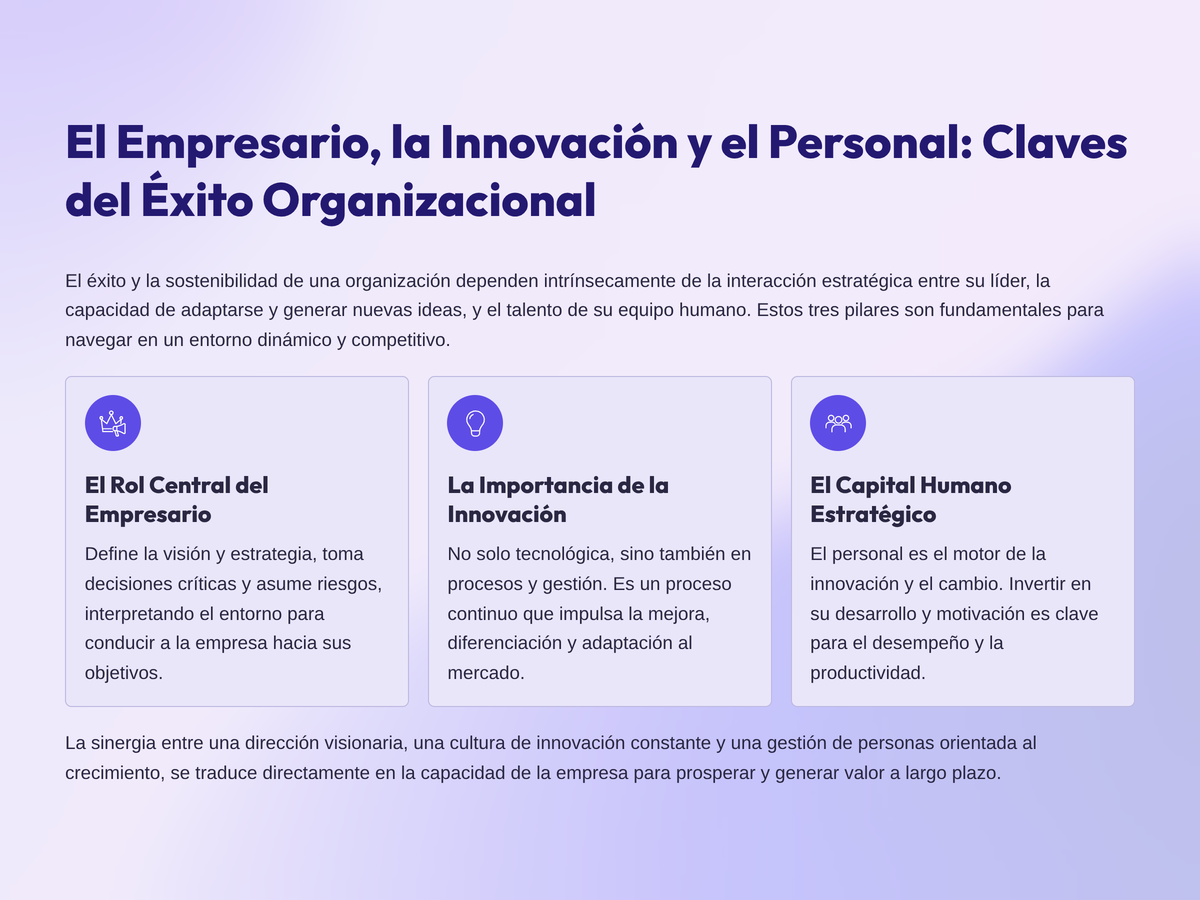 El Empresario, la Innovación y el Personal: Claves del Éxito Organizacional

El éxito y la sostenibilidad de una organización dependen intrínsecamente de la interacción estratégica entre su líder, la capacidad de adaptarse y generar nuevas ideas, y el talento de su equipo humano. Estos tres pilares son fundamentales para navegar en un entorno dinámico y competitivo.

El Rol Central del Empresario

Define la visión y estrategia, toma decisiones críticas y asume riesgos, interpretando el entorno para conducir a la empresa hacia sus objetivos.

La Importancia de la Innovación

No solo tecnológica, sino también en procesos y gestión. Es un proceso continuo que impulsa la mejora, diferenciación y adaptación al mercado.

El Capital Humano Estratégico

El personal es el motor de la innovación y el cambio. Invertir en su desarrollo y motivación es clave para el desempeño y la productividad.

La sinergia entre una dirección visionaria, una cultura de innovación constante y una gestión de personas orientada al crecimiento, se traduce directamente en la capacidad de la empresa para prosperar y generar valor a largo plazo.